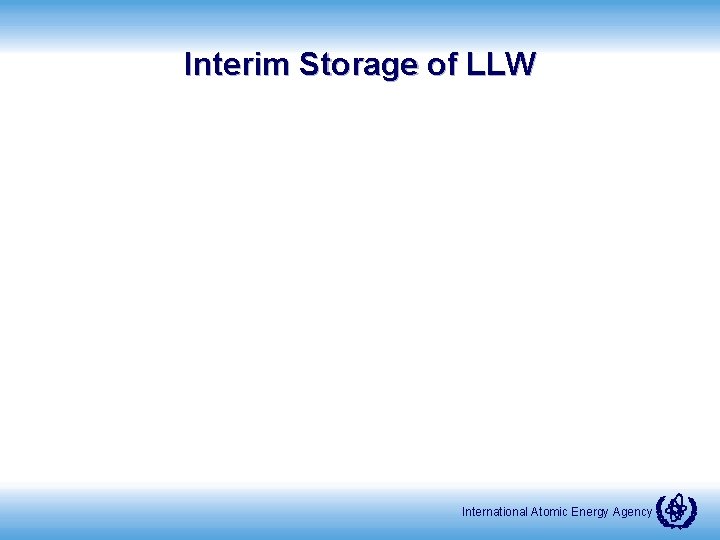 Interim Storage of LLW

International Atomic Energy Agency